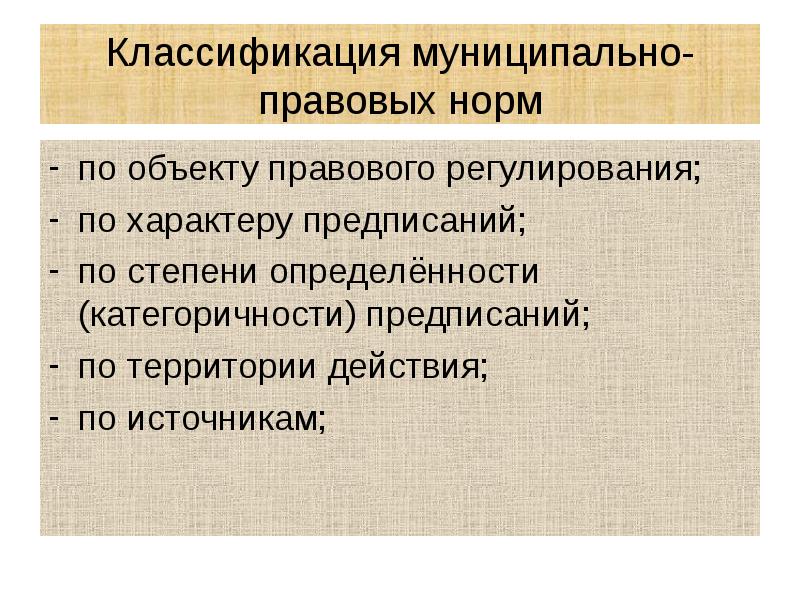 Классификация муниципально-правовых норм

- по объекту правового регулирования;
- по характеру предписаний;
- по степени определённости (категоричности) предписаний;
- по территории действия;
- по источникам;